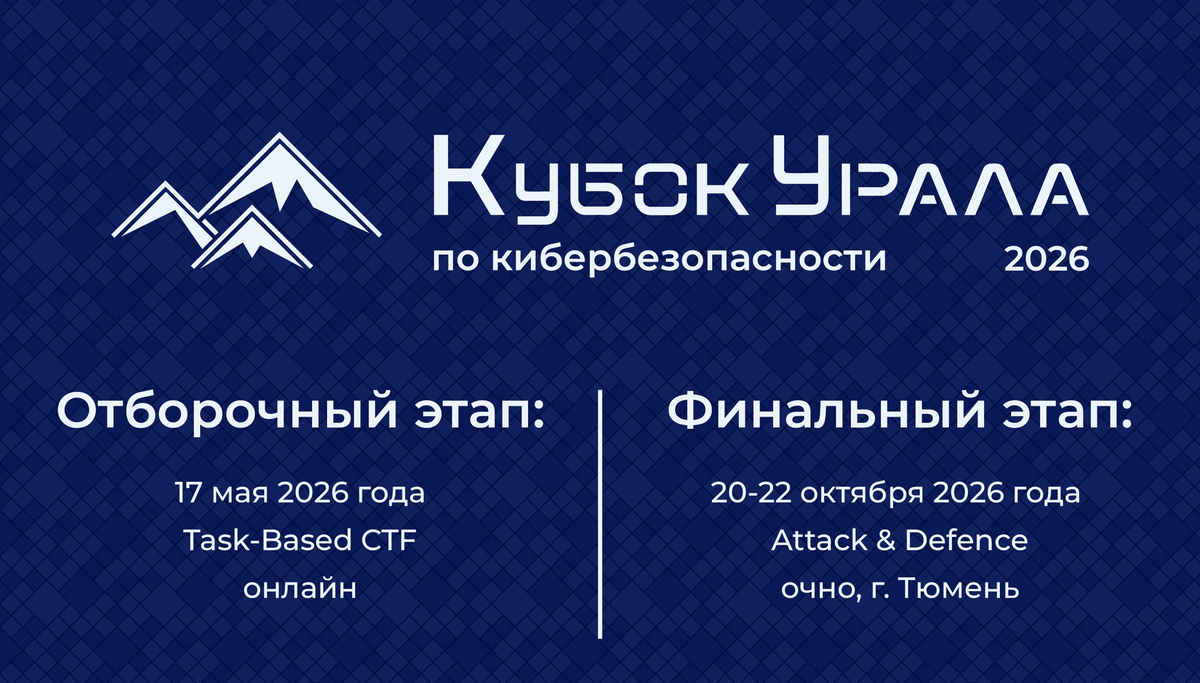 Кубок Урала

по кибербезопасности 2026

Отборочный этап:

17 мая 2026 года
Task-Based CTF
онлайн

Финальный этап:

20-22 октября 2026 года
Attack & Defence
очно, г. Тюмень